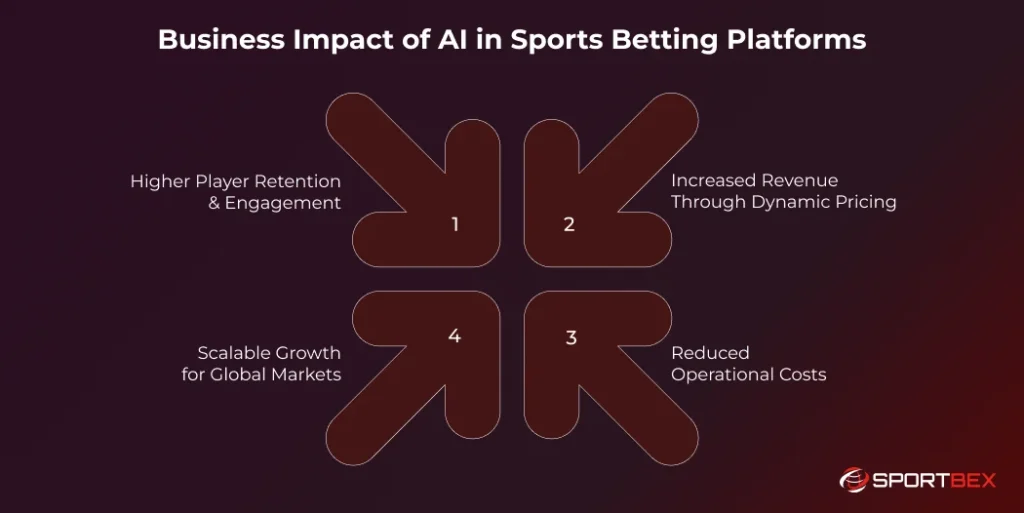 Business Impact of AI in Sports Betting Platforms

Higher Player Retention & Engagement

1

2

Increased Revenue Through Dynamic Pricing

Scalable Growth for Global Markets

4

3

Reduced Operational Costs

SPORTBEX